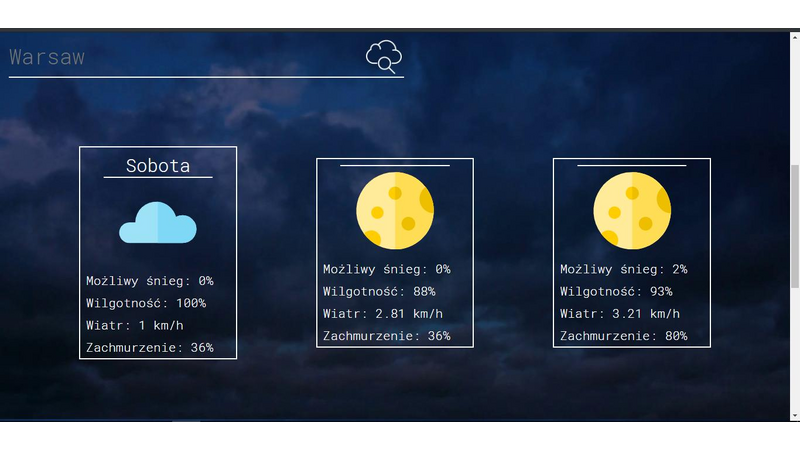 Warsaw

Sobota

Możliwy śnieg: 0%
Wilgotność: 100%
Wiatr: 1 km/h
Zachmurzenie: 36%

Możliwy śnieg: 0%
Wilgotność: 88%
Wiatr: 2.81 km/h
Zachmurzenie: 36%

Możliwy śnieg: 2%
Wilgotność: 93%
Wiatr: 3.21 km/h
Zachmurzenie: 80%